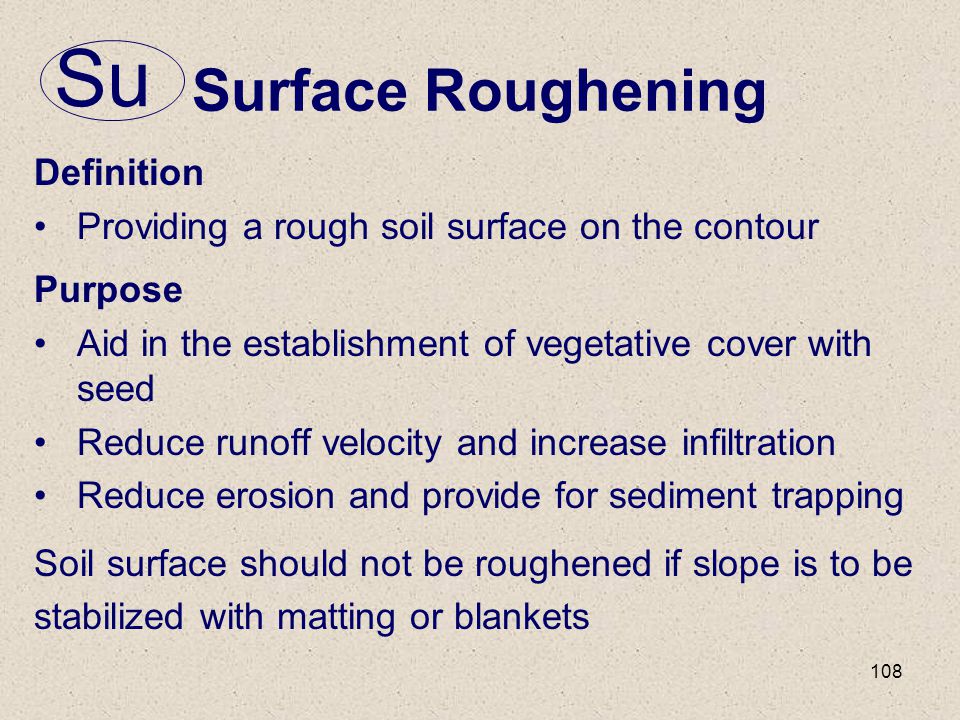 Su Surface Roughening

Definition
• Providing a rough soil surface on the contour

Purpose
• Aid in the establishment of vegetative cover with seed
• Reduce runoff velocity and increase infiltration
• Reduce erosion and provide for sediment trapping

Soil surface should not be roughened if slope is to be stabilized with matting or blankets

108